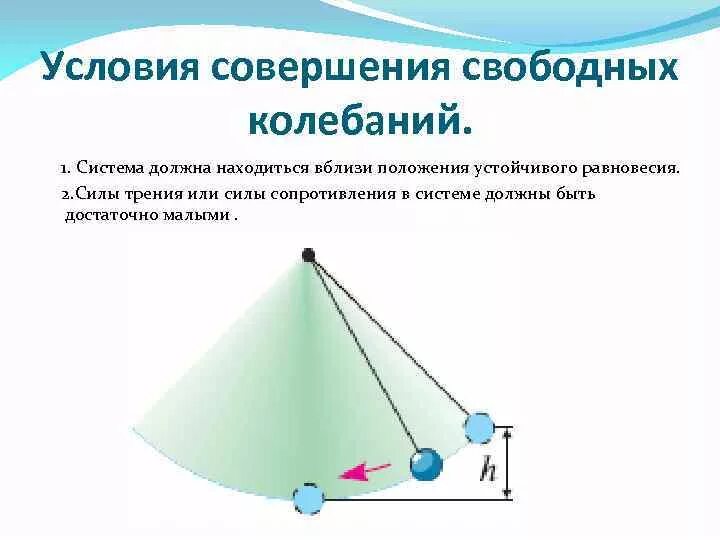 Условия совершения свободных колебаний.

1. Система должна находиться вблизи положения устойчивого равновесия.

2.Силы трения или силы сопротивления в системе должны быть достаточно малыми .

$h$